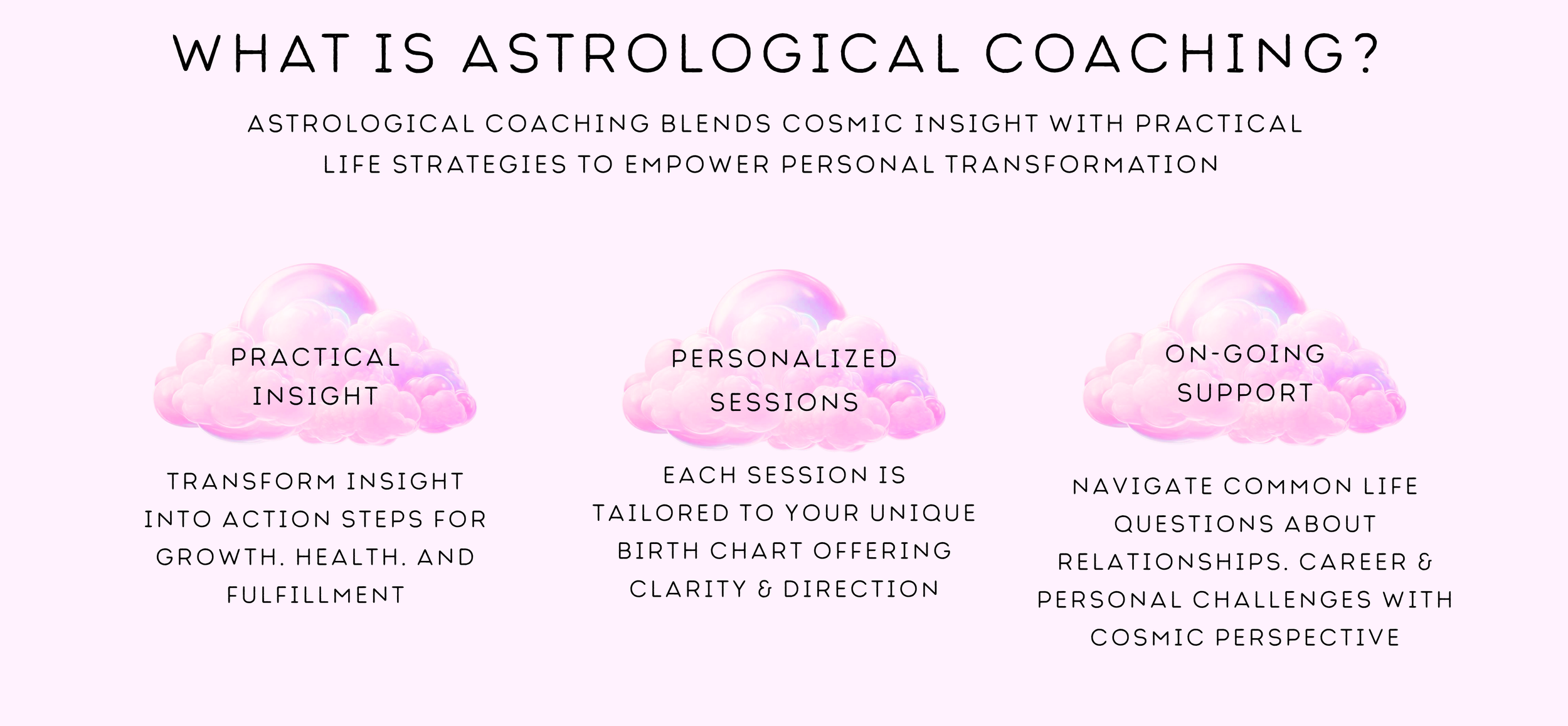 WHAT IS ASTROLOGICAL COACHING?

ASTROLOGICAL COACHING BLENDS COSMIC INSIGHT WITH PRACTICAL LIFE STRATEGIES TO EMPOWER PERSONAL TRANSFORMATION

PRACTICAL INSIGHT

TRANSFORM INSIGHT INTO ACTION STEPS FOR GROWTH. HEALTH. AND FULFILLMENT

PERSONALIZED SESSIONS

EACH SESSION IS TAILORED TO YOUR UNIQUE BIRTH CHART OFFERING CLARITY & DIRECTION

ON-GOING SUPPORT

NAVIGATE COMMON LIFE QUESTIONS ABOUT RELATIONSHIPS. CAREER & PERSONAL CHALLENGES WITH COSMIC PERSPECTIVE